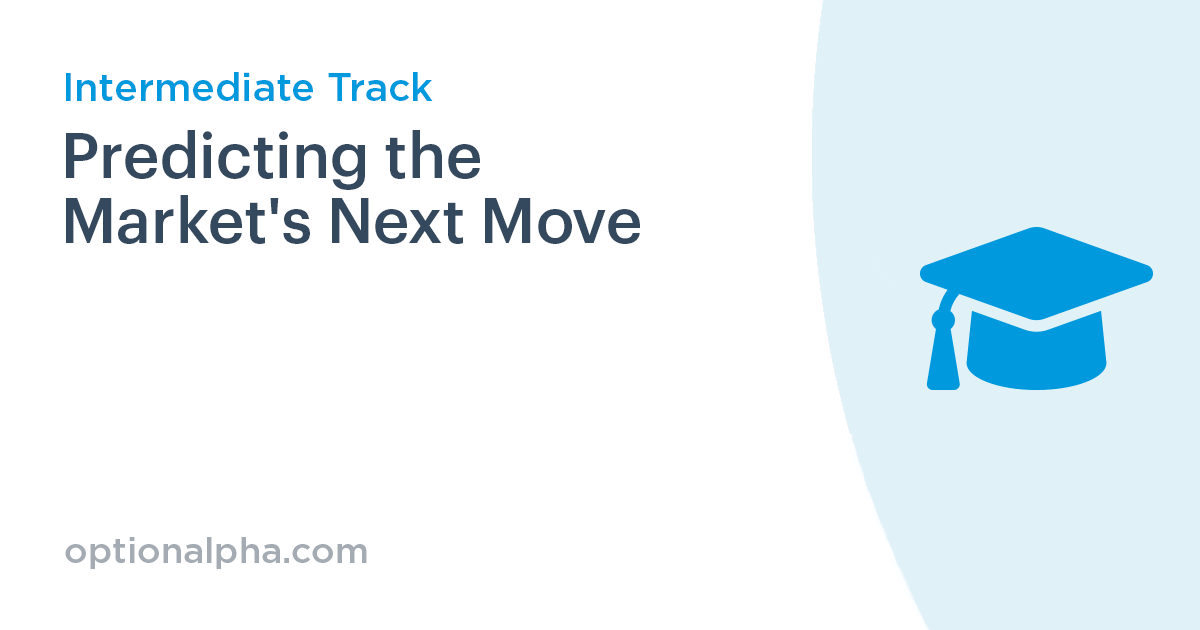 Intermediate Track

Predicting the Market's Next Move

optionalpha.com